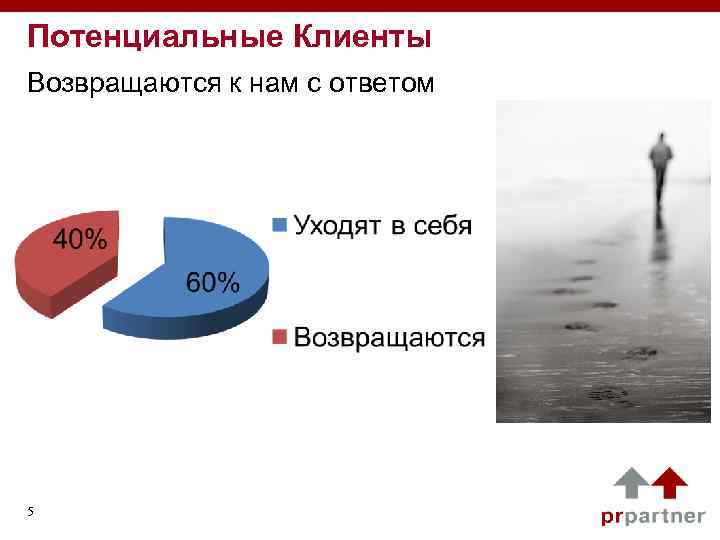 Потенциальные Клиенты

Возвращаются к нам с ответом

40%

60%

Уходят в себя

Возвращаются

5

prpartner